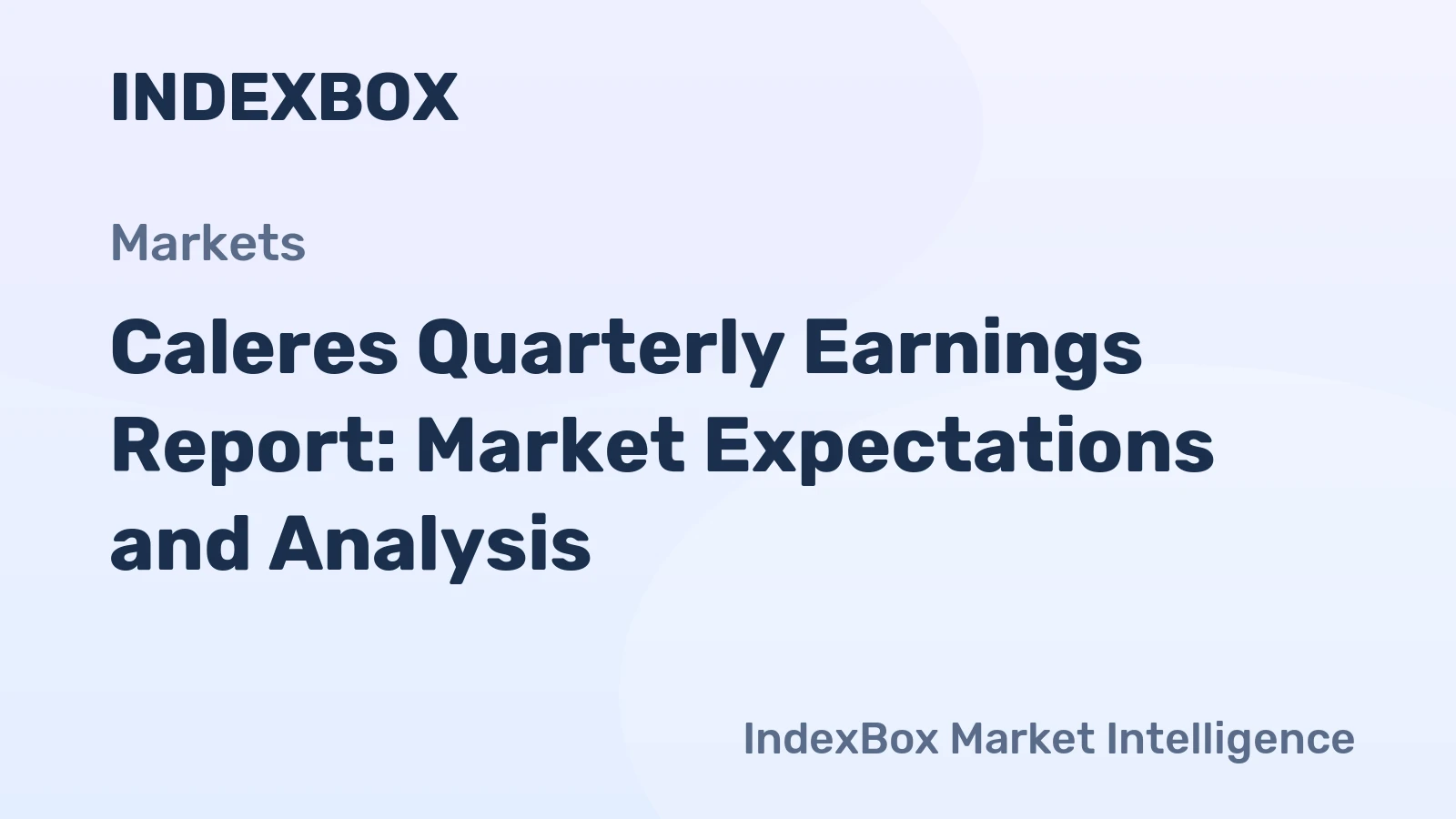 INDEXBOX

Markets

Caleres Quarterly Earnings Report: Market Expectations and Analysis

IndexBox Market Intelligence